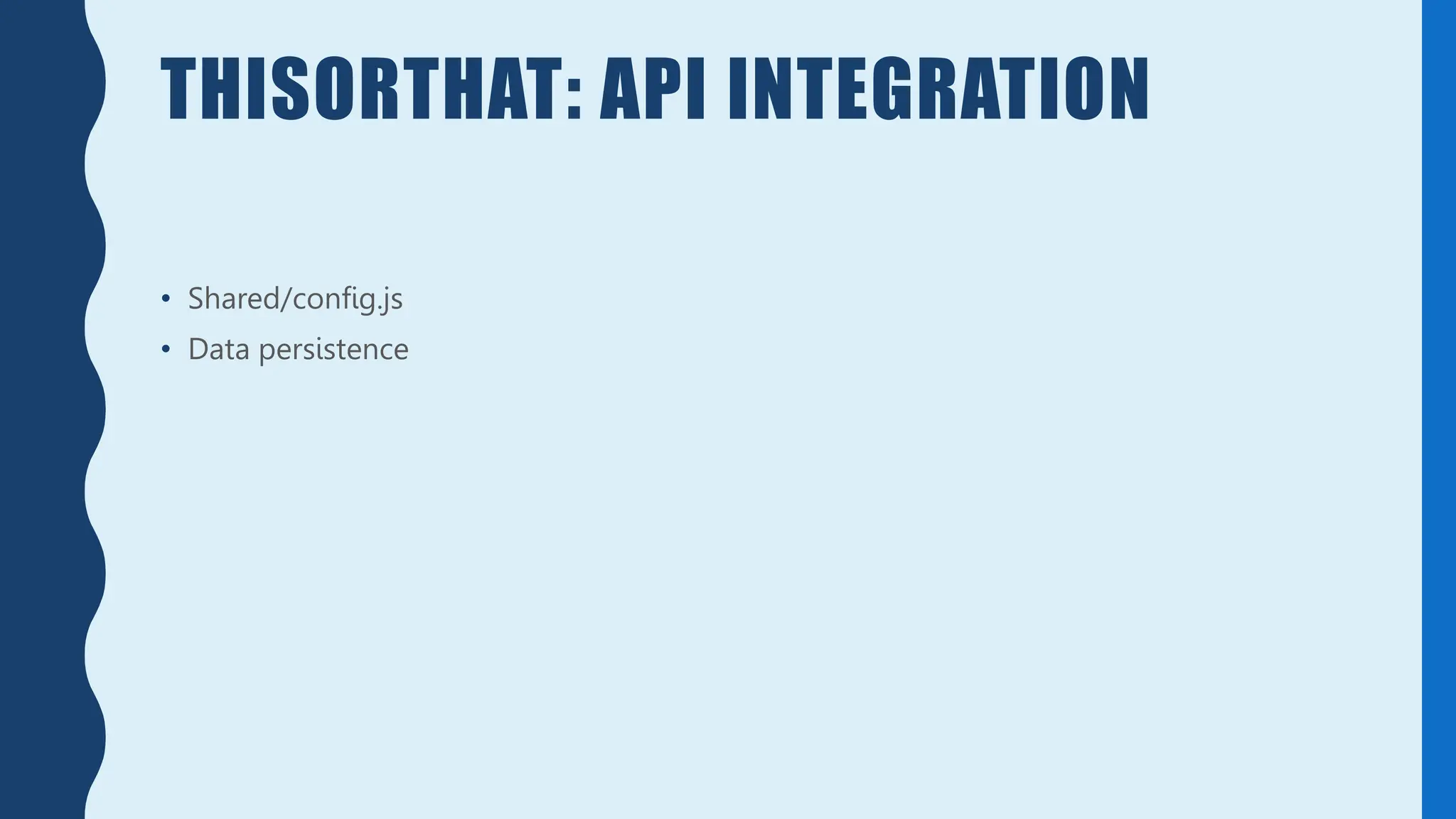 THISORTHAT: API INTEGRATION

• Shared/config.js
• Data persistence